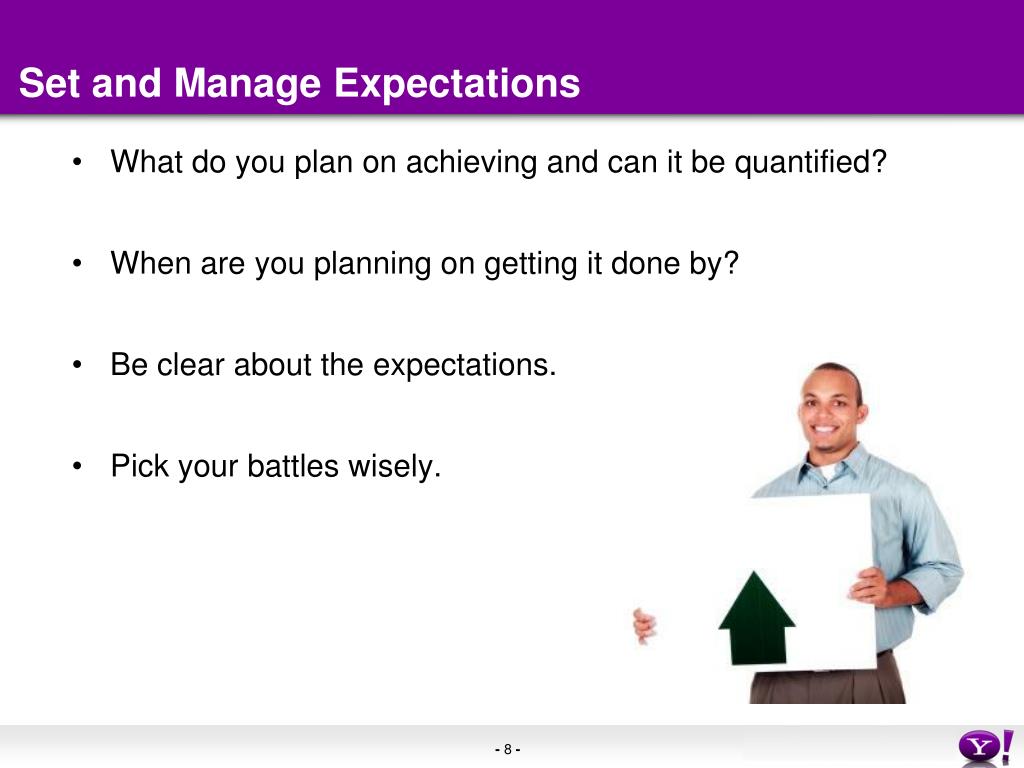 Set and Manage Expectations

• What do you plan on achieving and can it be quantified?

• When are you planning on getting it done by?

• Be clear about the expectations.

• Pick your battles wisely.

- 8 -

Y!